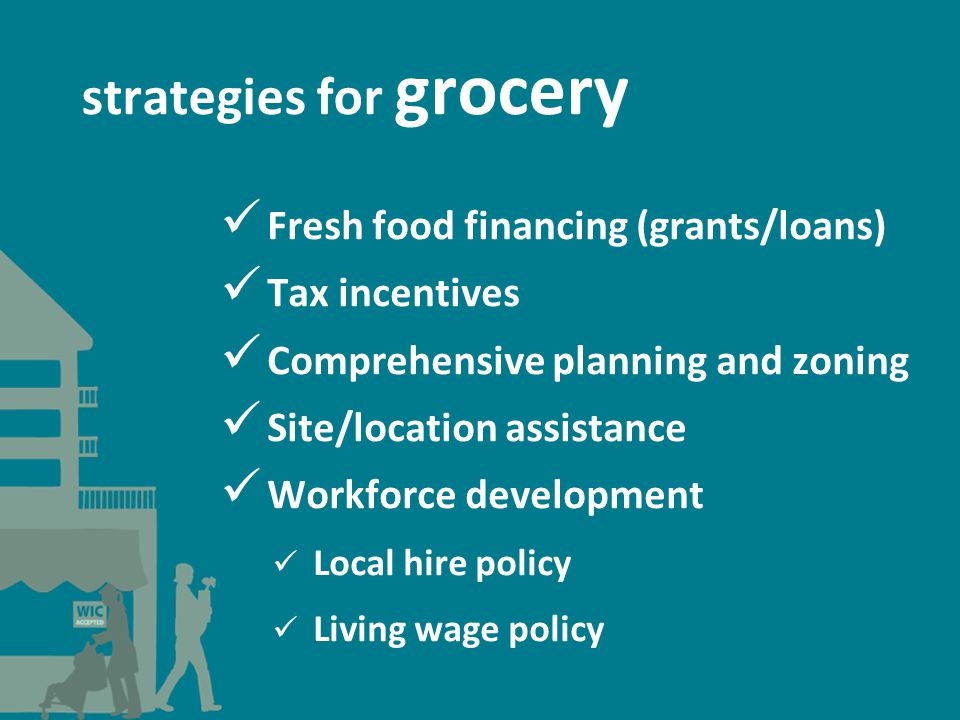 strategies for grocery

✓ Fresh food financing (grants/loans)
✓ Tax incentives
✓ Comprehensive planning and zoning
✓ Site/location assistance
✓ Workforce development
✓ Local hire policy
✓ Living wage policy

WIC
ACCEPTED